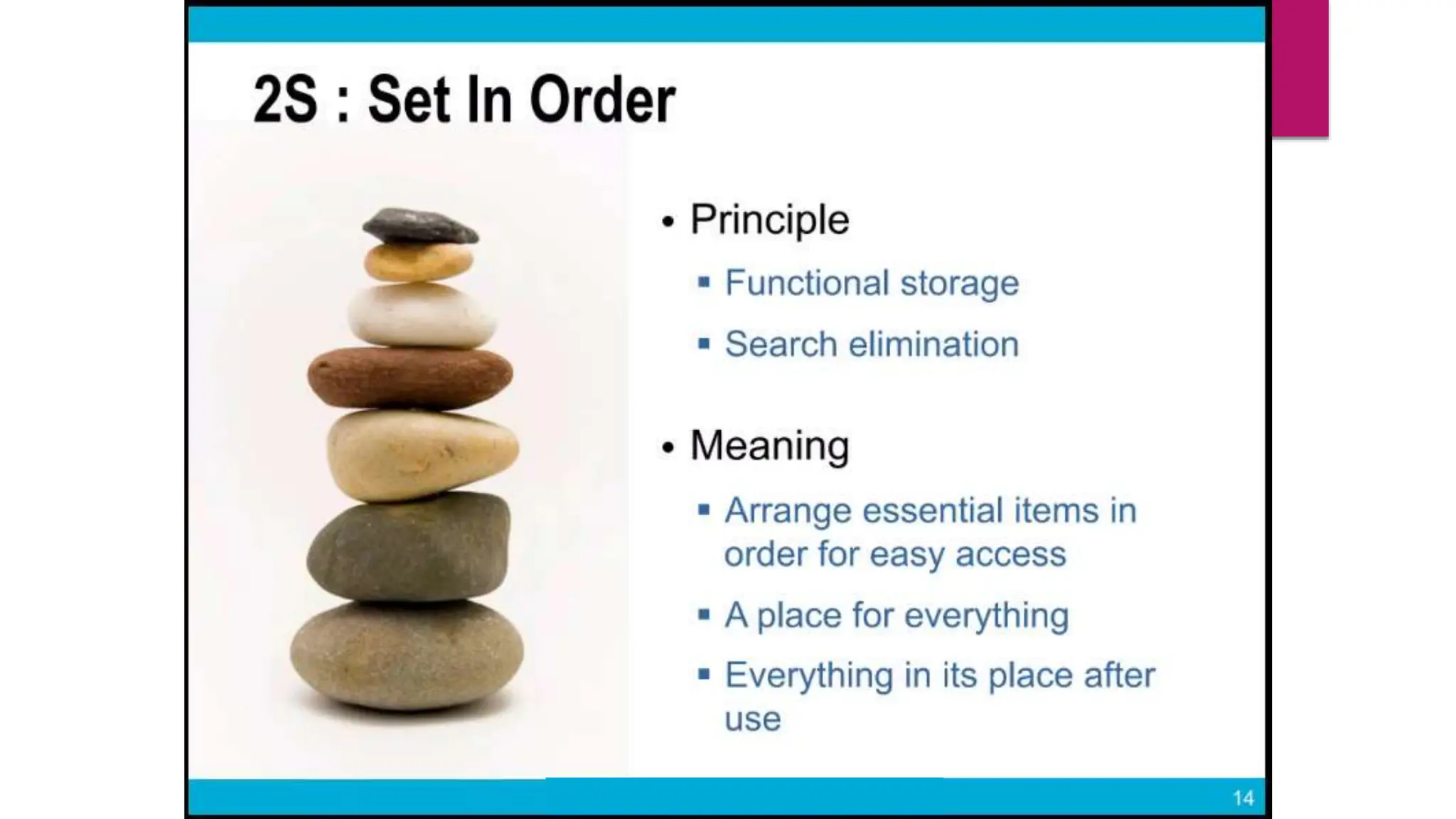 2S : Set In Order

• Principle
▪ Functional storage
▪ Search elimination

• Meaning
▪ Arrange essential items in order for easy access
▪ A place for everything
▪ Everything in its place after use

14